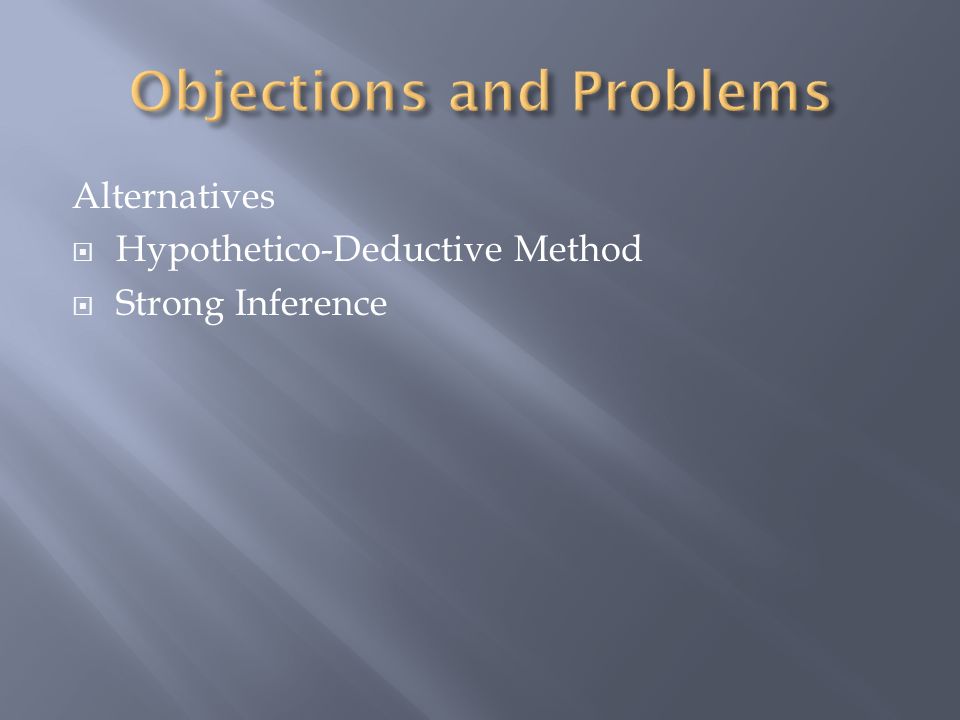 Objections and Problems

Alternatives

- Hypothetico-Deductive Method
- Strong Inference